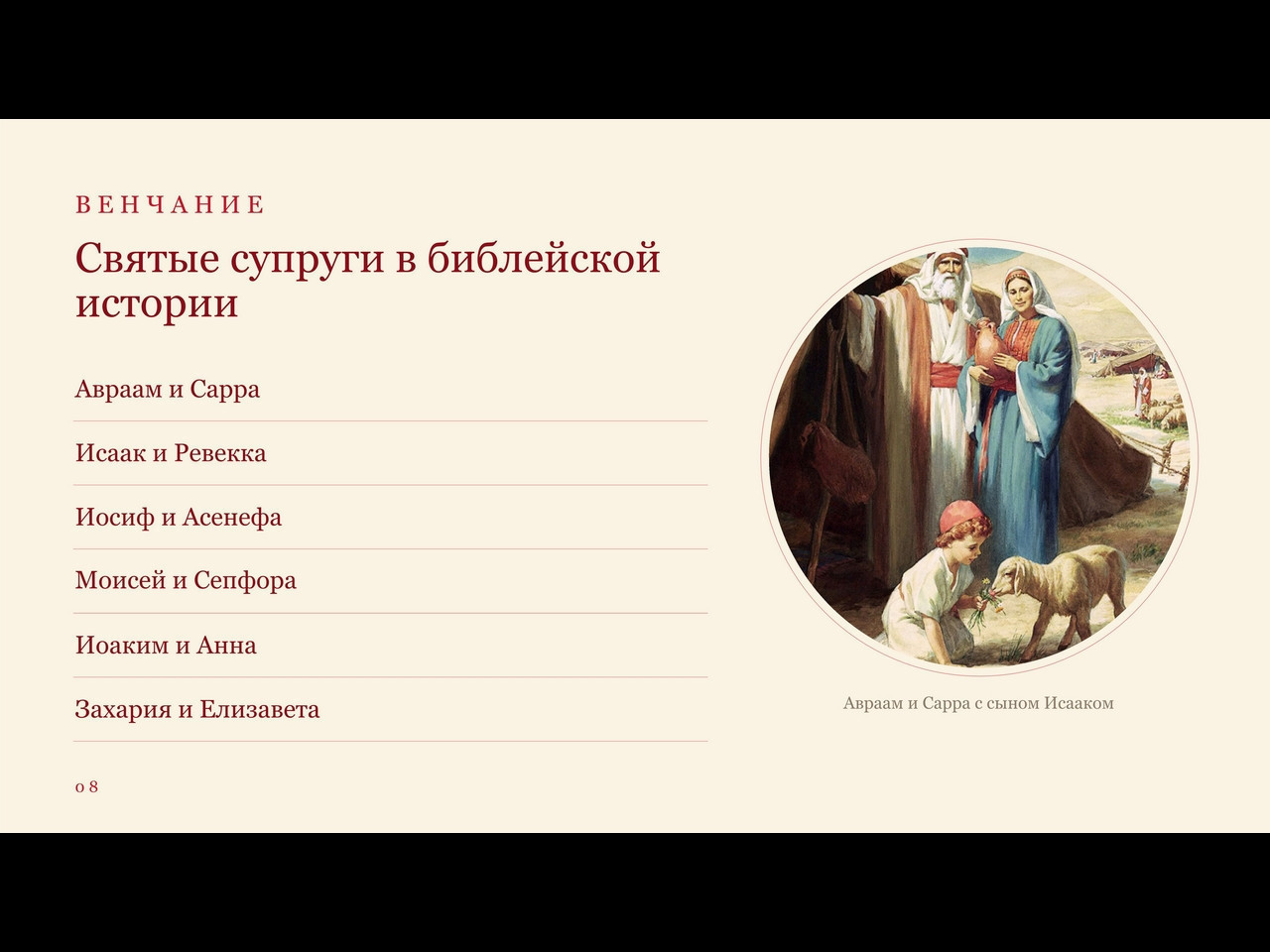 ВЕНЧАНИЕ

Святые супруги в библейской истории

Авраам и Сарра

Исаак и Ревекка

Иосиф и Асенефа

Моисей и Сепфора

Иоаким и Анна

Захария и Елизавета

08

Авраам и Сарра с сыном Исааком